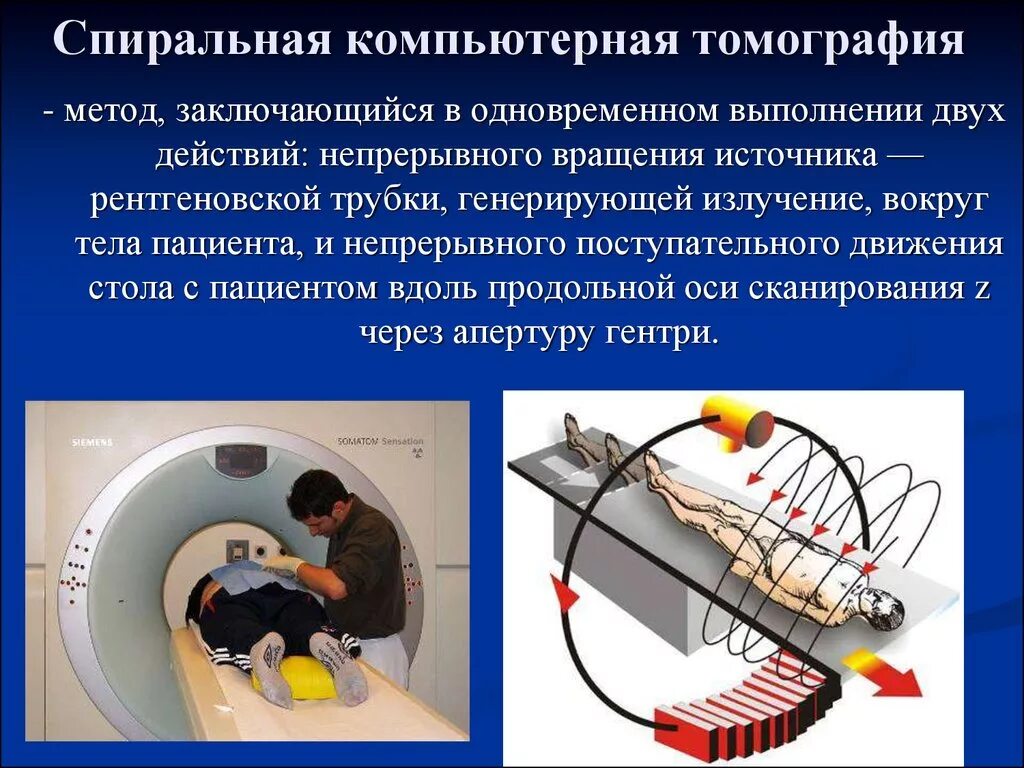 Спиральная компьютерная томография

- метод, заключающийся в одновременном выполнении двух действий: непрерывного вращения источника — рентгеновской трубки, генерирующей излучение, вокруг тела пациента, и непрерывного поступательного движения стола с пациентом вдоль продольной оси сканирования z через апертуру гентри.

SIEMENS

SOMATOM Sensation